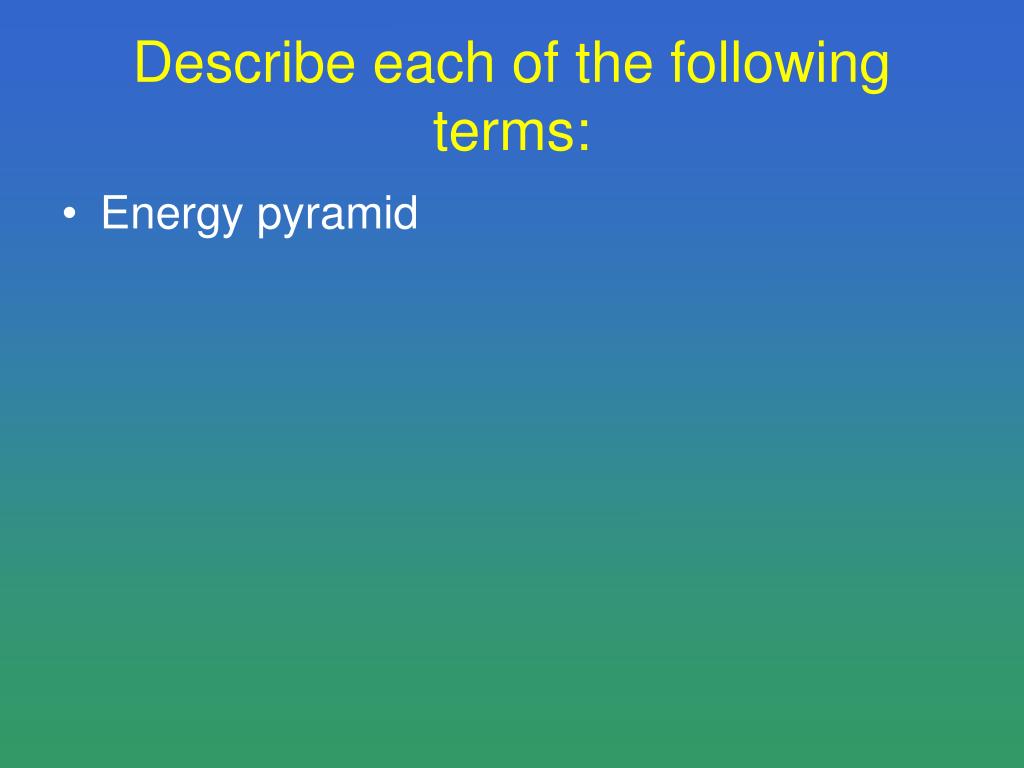 Describe each of the following terms:

• Energy pyramid